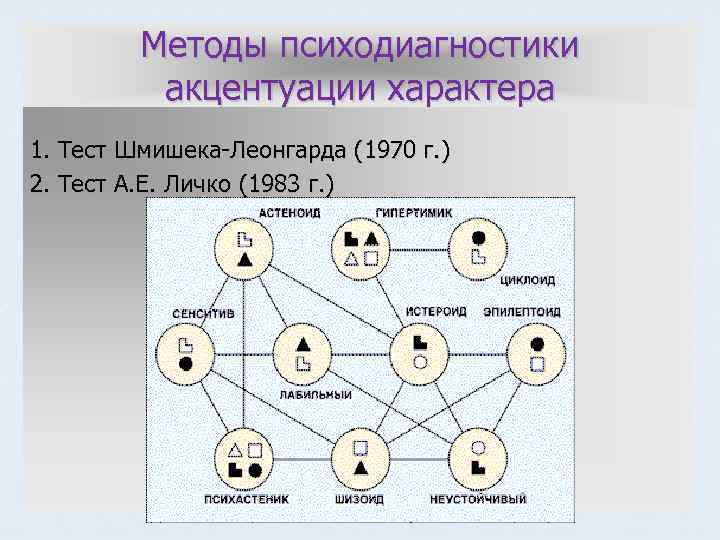 Методы психодиагностики акцентуации характера

1. Тест Шмишека-Леонгарда (1970 г.)

2. Тест А.Е. Личко (1983 г.)

АСТЕНОИД

ГИПЕРТИМИК

ЦИКЛОИД

СЕНСИТИВ

ИСТЕРОИД

ЭПИЛЕПТОИД

ЛАБИЛЬНЫЙ

ПСИХАСТЕНИК

ШИЗОИД

НЕУСТОЙЧИВЫЙ